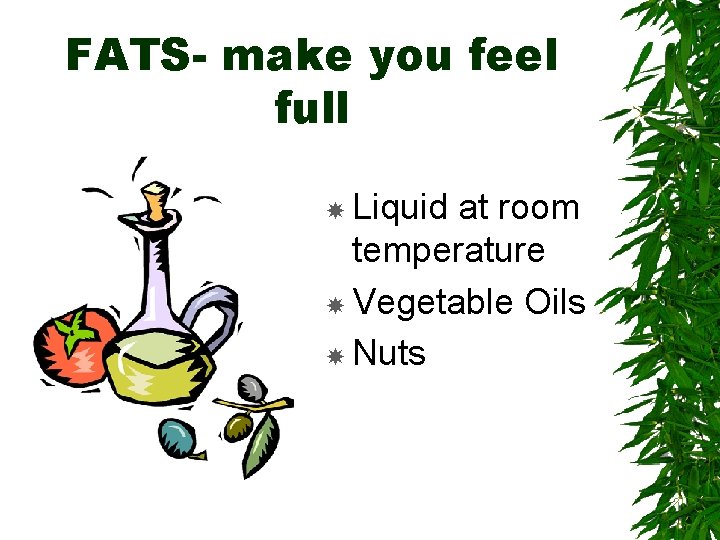 FATS- make you feel full

Liquid at room temperature
Vegetable Oils
Nuts